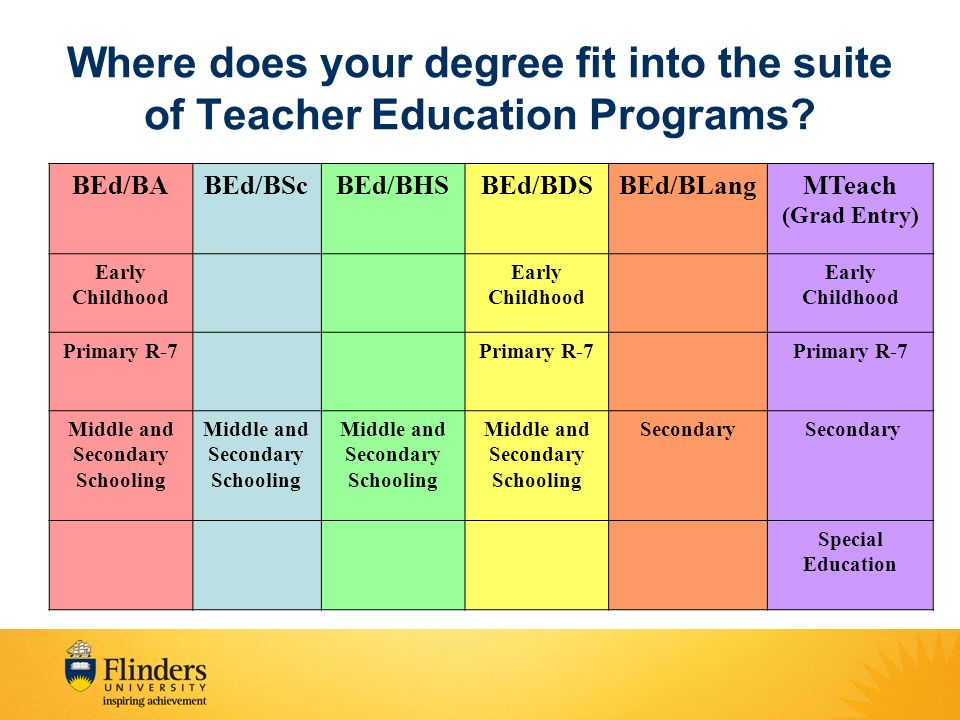 Where does your degree fit into the suite of Teacher Education Programs?

| BEd/BA | BEd/BSc | BEd/BHS | BEd/BDS | BEd/BLang | MTeach (Grad Entry) |
|---|---|---|---|---|---|
| Early Childhood | | | Early Childhood | | Early Childhood |
| Primary R-7 | | | Primary R-7 | | Primary R-7 |
| Middle and Secondary Schooling | Middle and Secondary Schooling | Middle and Secondary Schooling | Middle and Secondary Schooling | Secondary | Secondary |
| | | | | | Special Education |

Flinders UNIVERSITY
inspiring achievement